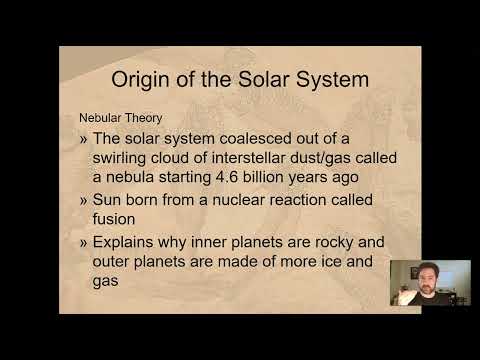 Origin of the Solar System

Nebular Theory

» The solar system coalesced out of a swirling cloud of interstellar dust/gas called a nebula starting 4.6 billion years ago

» Sun born from a nuclear reaction called fusion

» Explains why inner planets are rocky and outer planets are made of more ice and gas